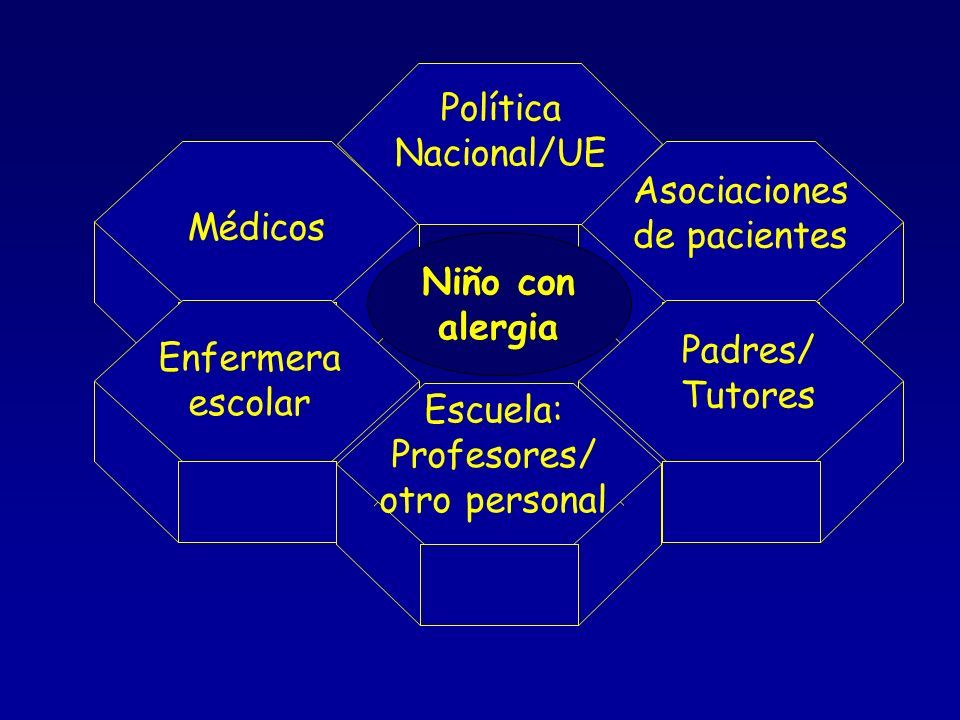 Política Nacional/UE

Médicos

Asociaciones de pacientes

Niño con alergia

Enfermera escolar

Padres/ Tutores

Escuela: Profesores/ otro personal